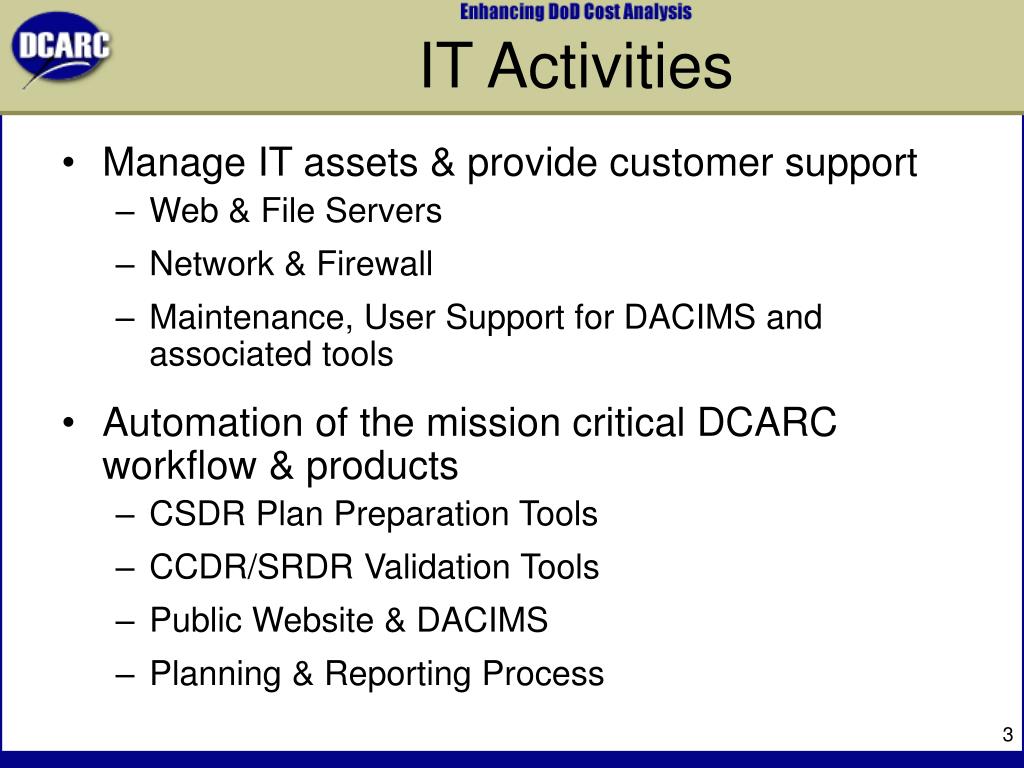 DCARC

Enhancing DoD Cost Analysis

IT Activities

• Manage IT assets & provide customer support
– Web & File Servers
– Network & Firewall
– Maintenance, User Support for DACIMS and associated tools

• Automation of the mission critical DCARC workflow & products
– CSDR Plan Preparation Tools
– CCDR/SRDR Validation Tools
– Public Website & DACIMS
– Planning & Reporting Process

3